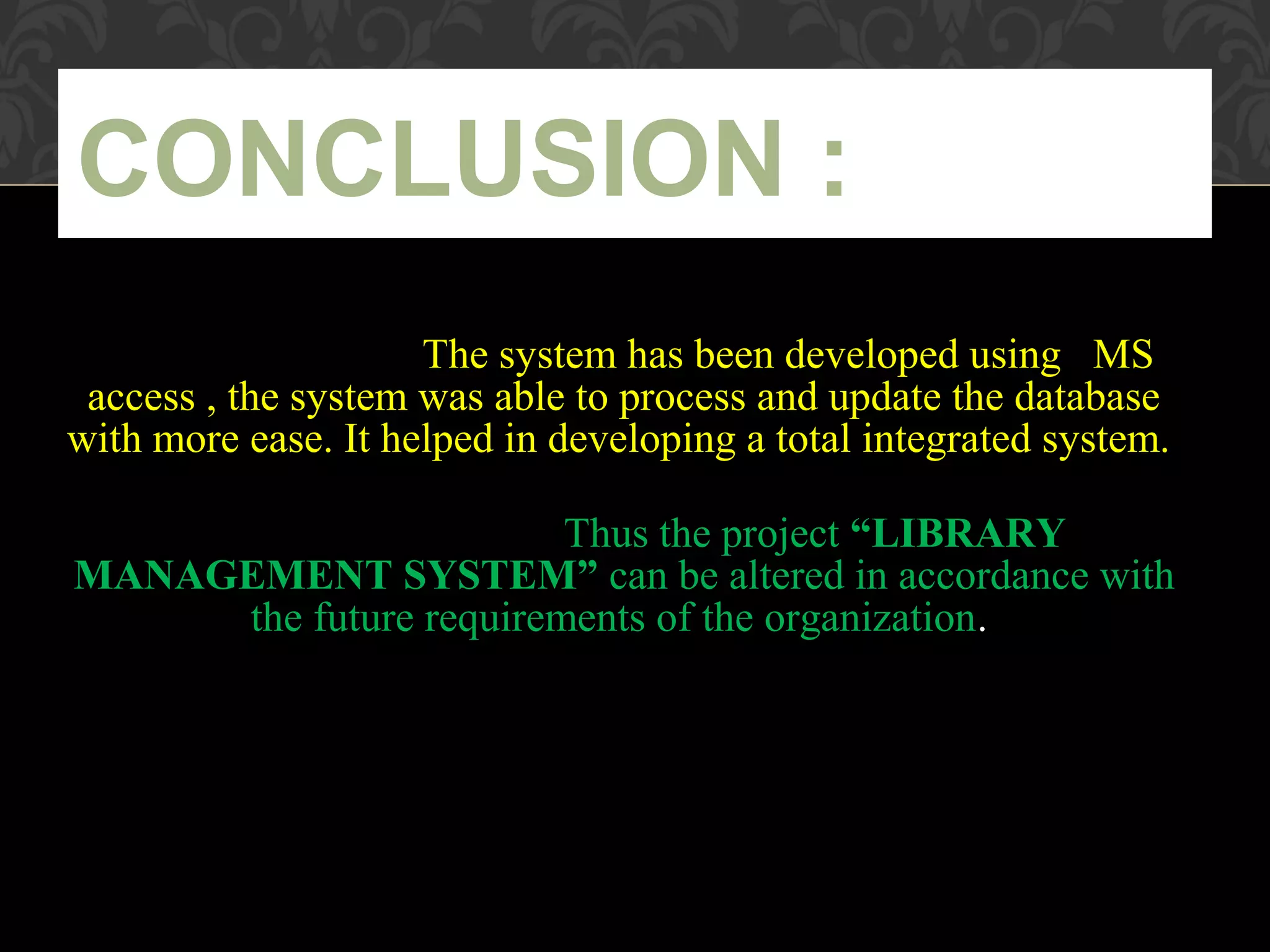 CONCLUSION :

The system has been developed using MS access , the system was able to process and update the database with more ease. It helped in developing a total integrated system.

Thus the project “LIBRARY MANAGEMENT SYSTEM” can be altered in accordance with the future requirements of the organization.